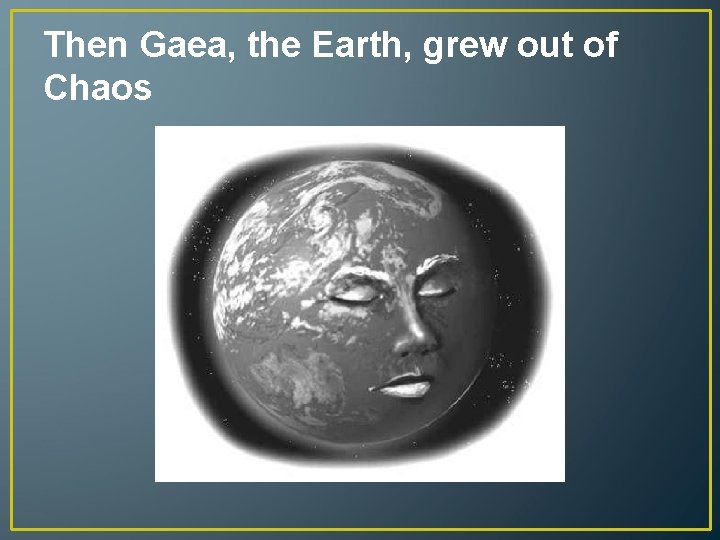 Then Gaea, the Earth, grew out of Chaos